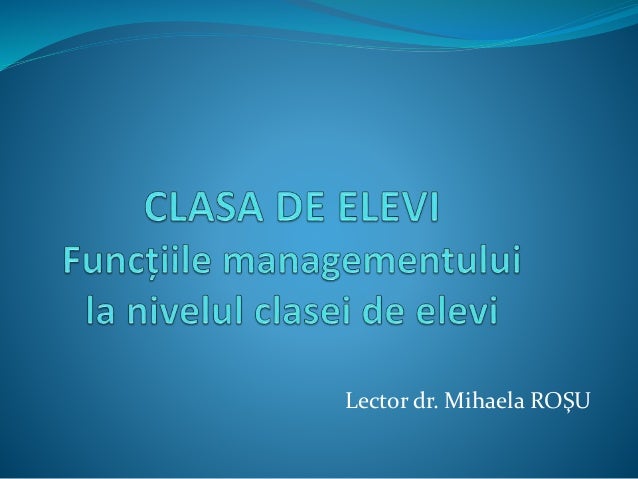 CLASA DE ELEVI
Funcțiile managementului la nivelul clasei de elevi

Lector dr. Mihaela ROȘU